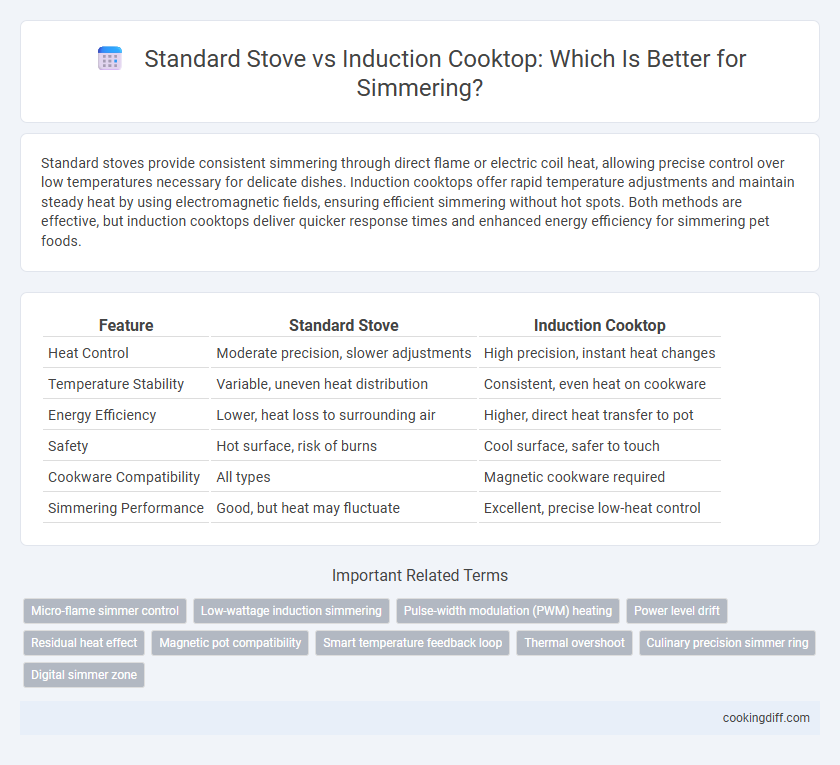 Standard Stove vs Induction Cooktop: Which Is Better for Simmering?

Standard stoves provide consistent simmering through direct flame or electric coil heat, allowing precise control over low temperatures necessary for delicate dishes. Induction cooktops offer rapid temperature adjustments and maintain steady heat by using electromagnetic fields, ensuring efficient simmering without hot spots. Both methods are effective, but induction cooktops deliver quicker response times and enhanced energy efficiency for simmering pet foods.

| Feature | Standard Stove | Induction Cooktop |
|---|---|---|
| Heat Control | Moderate precision, slower adjustments | High precision, instant heat changes |
| Temperature Stability | Variable, uneven heat distribution | Consistent, even heat on cookware |
| Energy Efficiency | Lower, heat loss to surrounding air | Higher, direct heat transfer to pot |
| Safety | Hot surface, risk of burns | Cool surface, safer to touch |
| Cookware Compatibility | All types | Magnetic cookware required |
| Simmering Performance | Good, but heat may fluctuate | Excellent, precise low-heat control |

Important Related Terms

Micro-flame simmer control
Low-wattage induction simmering
Pulse-width modulation (PWM) heating
Power level drift
Residual heat effect
Magnetic pot compatibility
Smart temperature feedback loop
Thermal overshoot
Culinary precision simmer ring
Digital simmer zone

cookingdiff.com